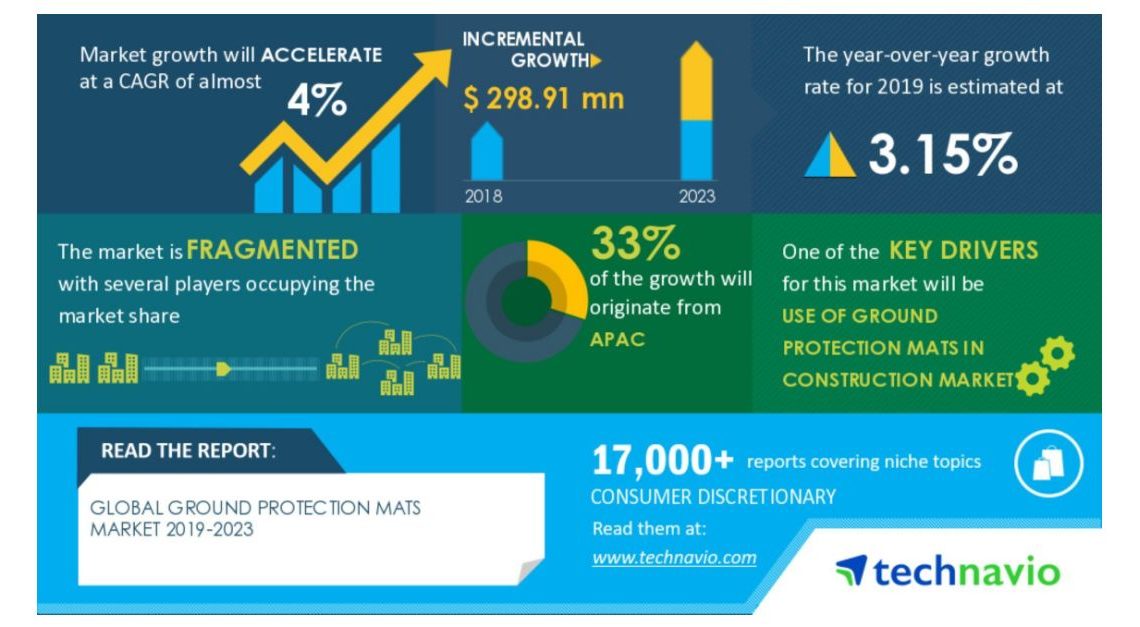 Market growth will ACCELERATE at a CAGR of almost
4%

INCREMENTAL GROWTH
$ 298.91 mn
2018
2023

The year-over-year growth rate for 2019 is estimated at
3.15%

The market is FRAGMENTED with several players occupying the market share

33%
of the growth will originate from
APAC

One of the KEY DRIVERS for this market will be
USE OF GROUND PROTECTION MATS IN CONSTRUCTION MARKET

READ THE REPORT:
GLOBAL GROUND PROTECTION MATS MARKET 2019-2023

17,000+ reports covering niche topics
CONSUMER DISCRETIONARY
Read them at:
www.technavio.com

technavio